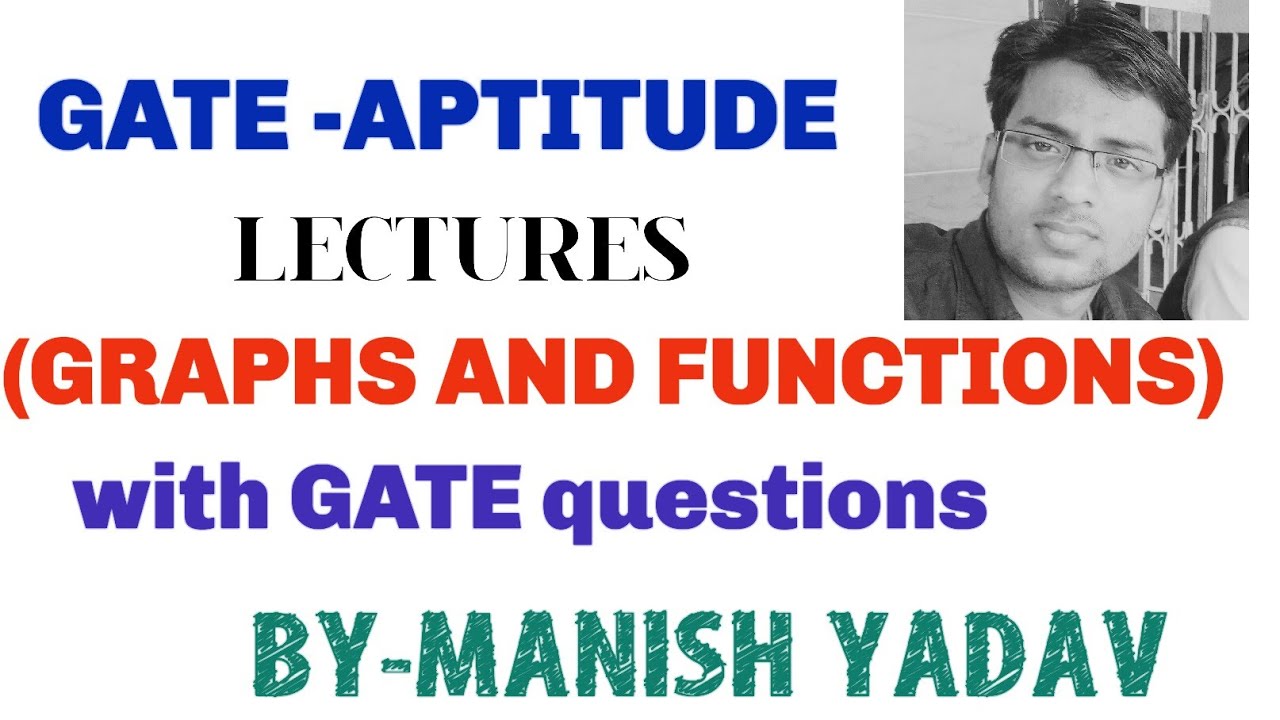 GATE -APTITUDE
LECTURES
(GRAPHS AND FUNCTIONS)
with GATE questions
BY-MANISH YADAV